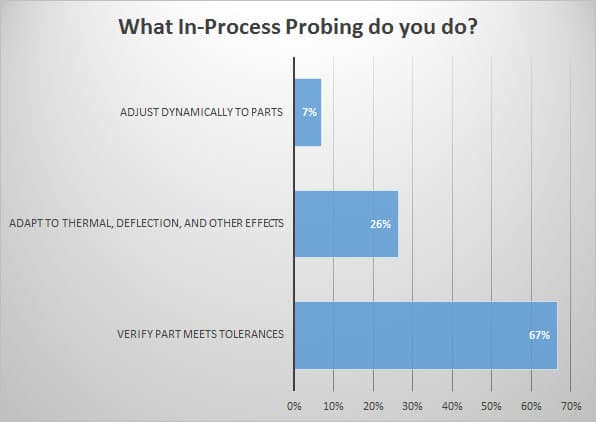 What In-Process Probing do you do?

ADJUST DYNAMICALLY TO PARTS
7%

ADAPT TO THERMAL, DEFLECTION, AND OTHER EFFECTS
26%

VERIFY PART MEETS TOLERANCES
67%

0% 10% 20% 30% 40% 50% 60% 70%